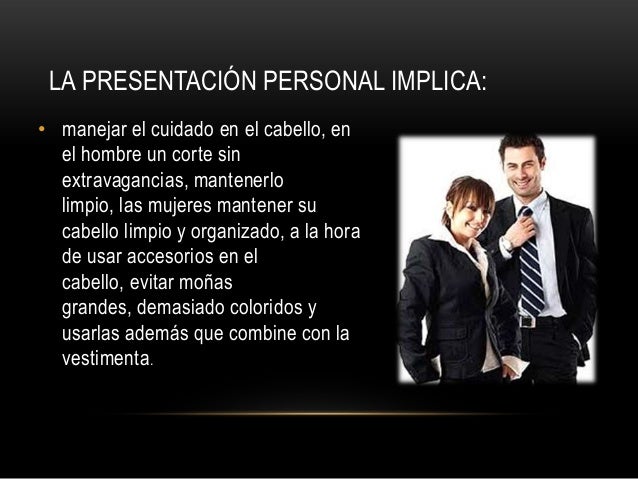 LA PRESENTACIÓN PERSONAL IMPLICA:

• manejar el cuidado en el cabello, en el hombre un corte sin extravagancias, mantenerlo limpio, las mujeres mantener su cabello limpio y organizado, a la hora de usar accesorios en el cabello, evitar moñas grandes, demasiado coloridos y usarlas además que combine con la vestimenta.